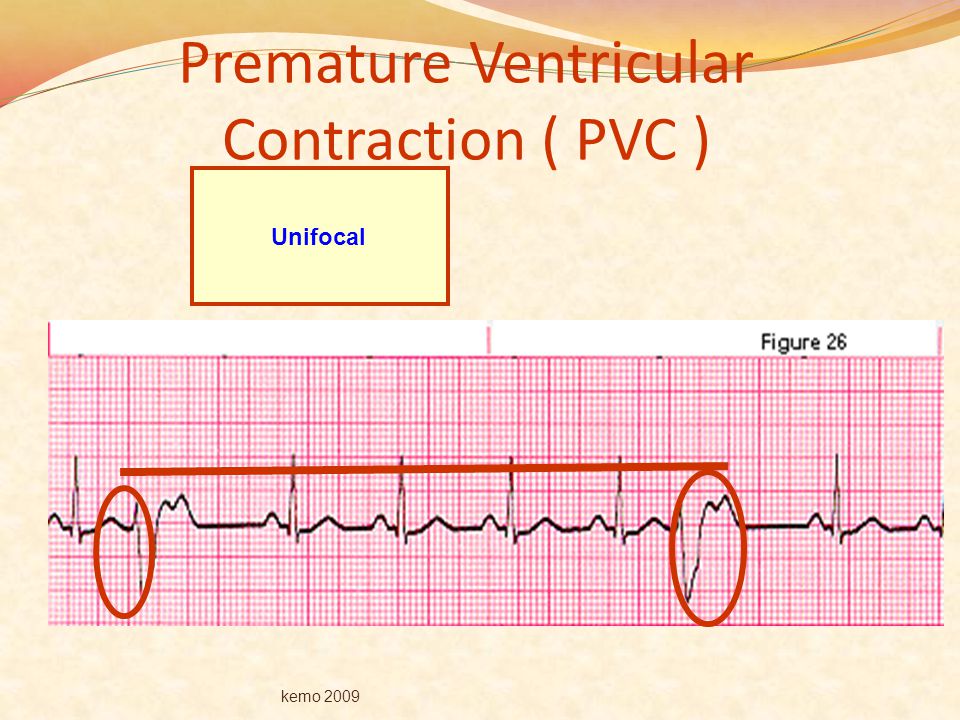 Premature Ventricular Contraction ( PVC )

Unifocal

Figure 26

kemo 2009